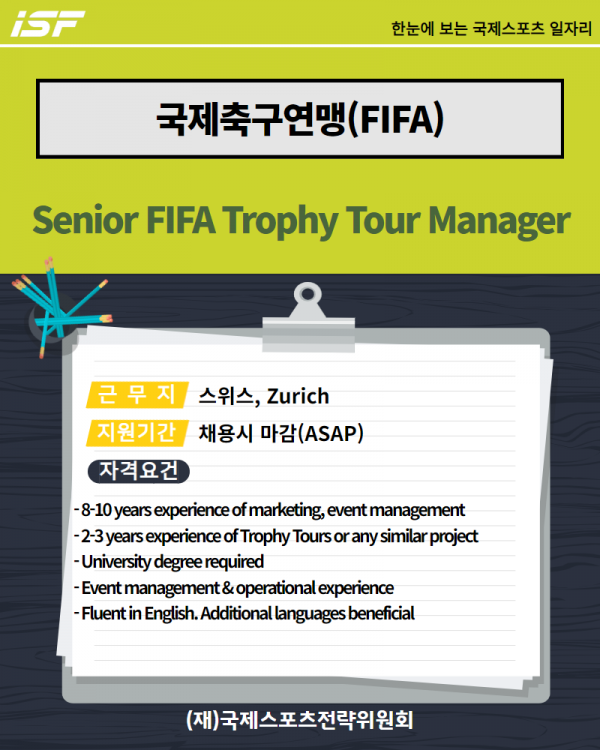 iSF

한눈에 보는 국제스포츠 일자리

국제축구연맹(FIFA)

Senior FIFA Trophy Tour Manager

근 무 지 스위스, Zurich

지원기간 채용시 마감(ASAP)

자격요건

- 8-10 years experience of marketing, event management
- 2-3 years experience of Trophy Tours or any similar project
- University degree required
- Event management & operational experience
- Fluent in English. Additional languages beneficial

(재)국제스포츠전략위원회